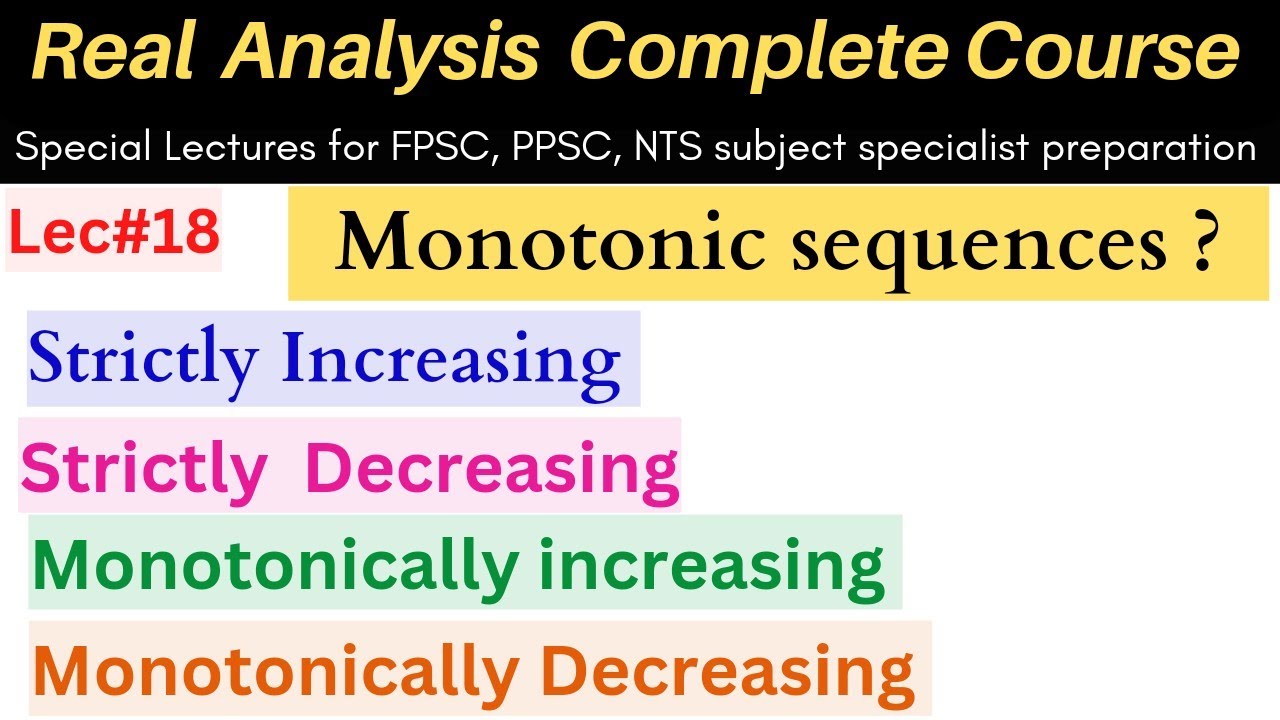 Real Analysis Complete Course

Special Lectures for FPSC, PPSC, NTS subject specialist preparation

Lec#18

Monotonic sequences ?

Strictly Increasing

Strictly Decreasing

Monotonically increasing

Monotonically Decreasing